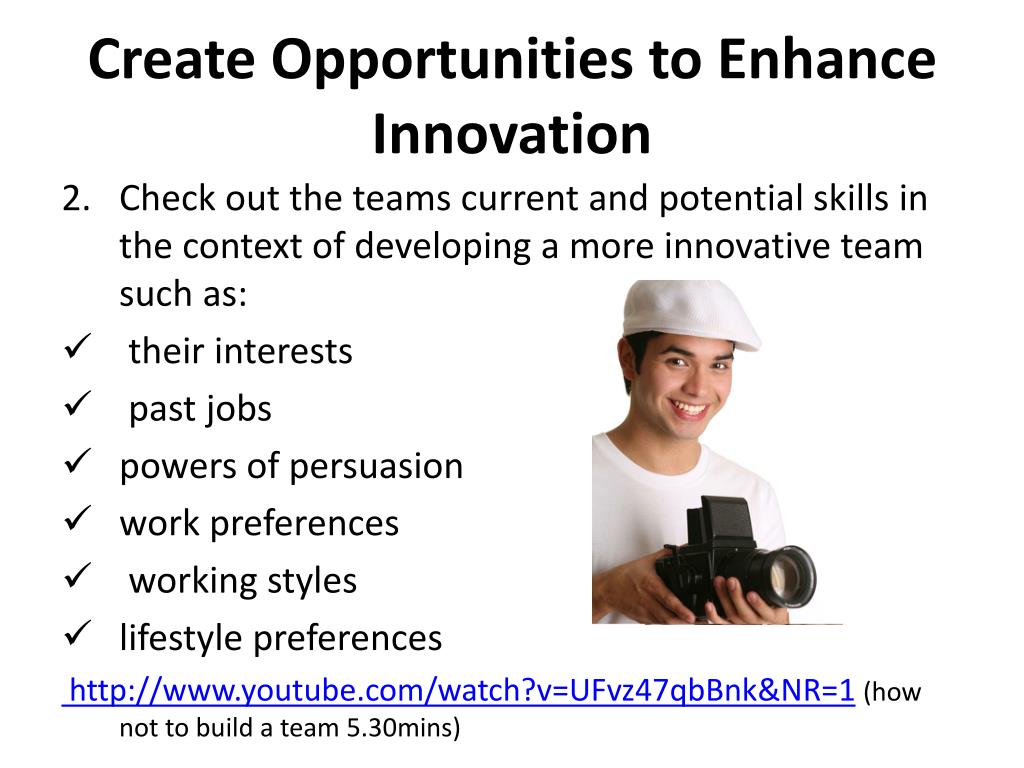 Create Opportunities to Enhance Innovation

2. Check out the teams current and potential skills in the context of developing a more innovative team such as:

✓ their interests
✓ past jobs
✓ powers of persuasion
✓ work preferences
✓ working styles
✓ lifestyle preferences

http://www.youtube.com/watch?v=UFvz47qbBnk&NR=1 (how not to build a team 5.30mins)